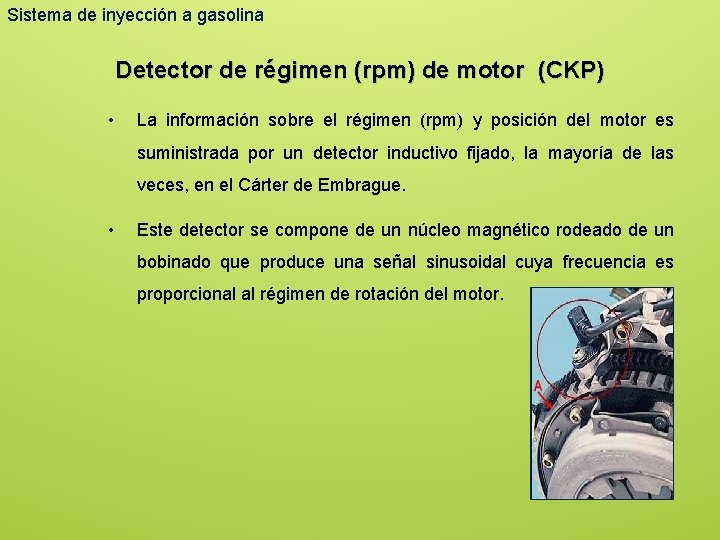 Sistema de inyección a gasolina

Detector de régimen (rpm) de motor (CKP)

• La información sobre el régimen (rpm) y posición del motor es suministrada por un detector inductivo fijado, la mayoría de las veces, en el Cárter de Embrague.

• Este detector se compone de un núcleo magnético rodeado de un bobinado que produce una señal sinusoidal cuya frecuencia es proporcional al régimen de rotación del motor.

A